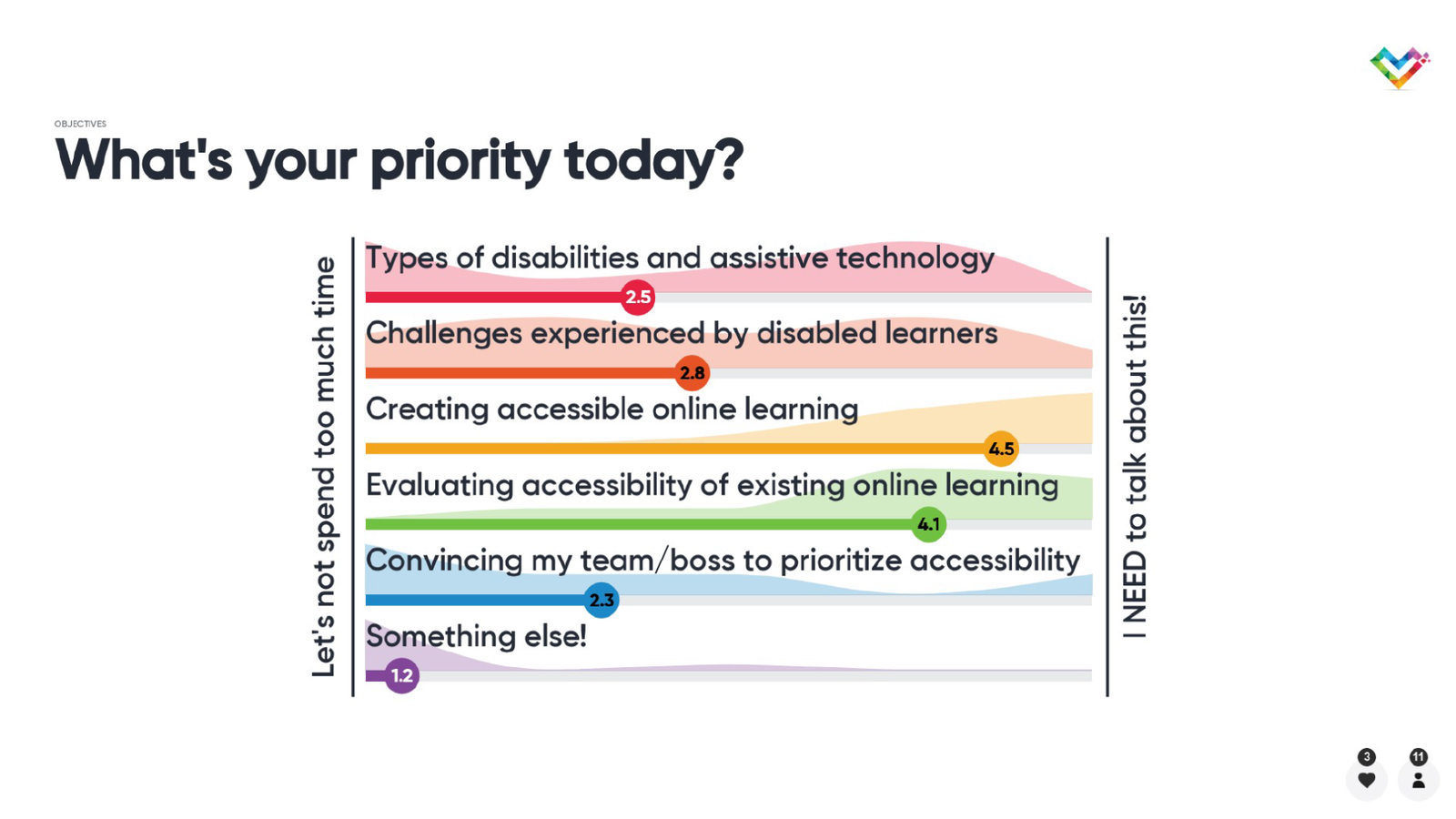 OBJECTIVES

What's your priority today?

Let's not spend too much time

Types of disabilities and assistive technology
2.5

Challenges experienced by disabled learners
2.8

Creating accessible online learning
4.5

Evaluating accessibility of existing online learning
4.1

Convincing my team/boss to prioritize accessibility
2.3

Something else!
1.2

I NEED to talk about this!

3

11